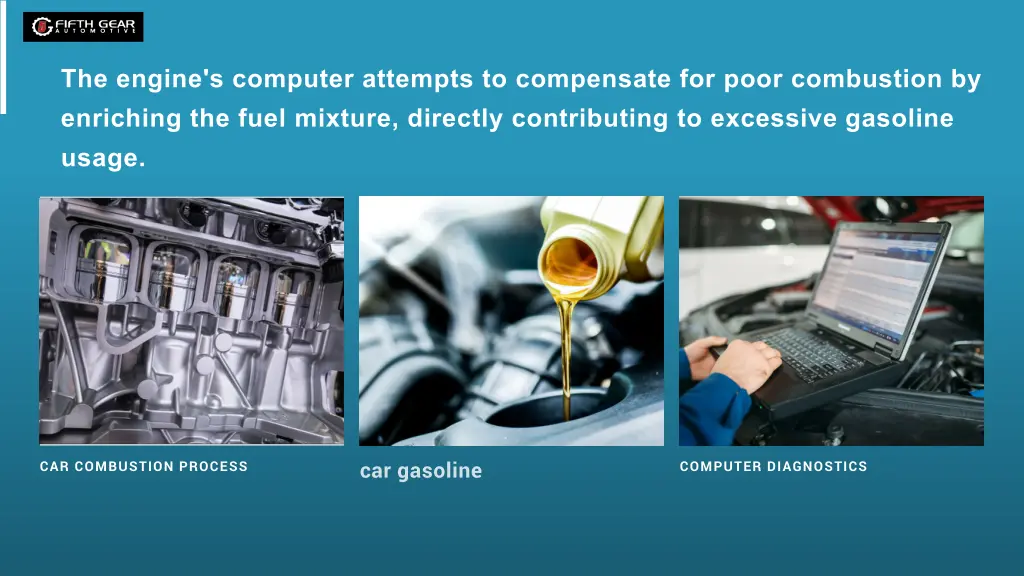 FIFTH GEAR
AUTOMOTIVE

The engine's computer attempts to compensate for poor combustion by enriching the fuel mixture, directly contributing to excessive gasoline usage.

CAR COMBUSTION PROCESS

car gasoline

COMPUTER DIAGNOSTICS